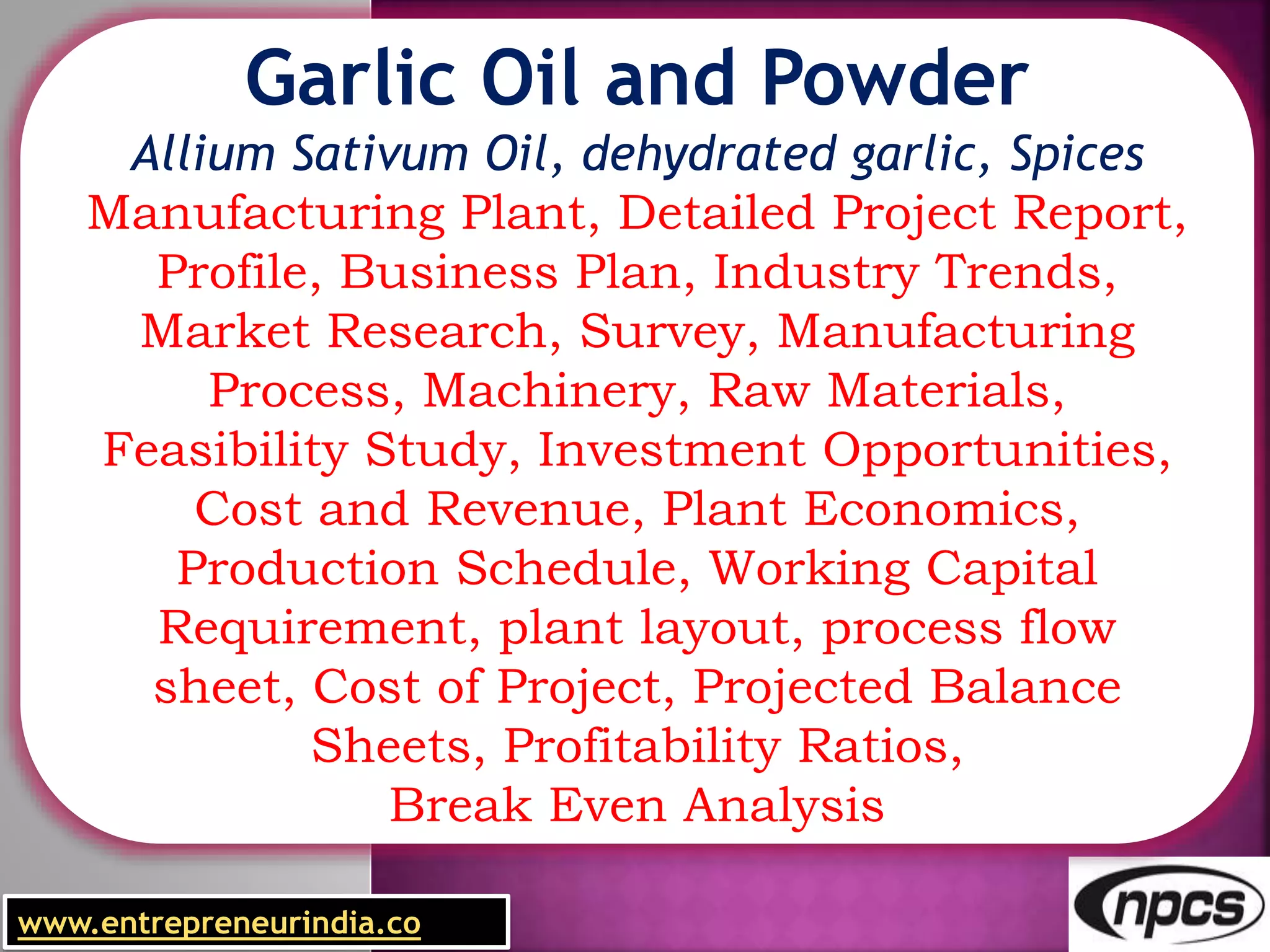 Garlic Oil and Powder

Allium Sativum Oil, dehydrated garlic, Spices

Manufacturing Plant, Detailed Project Report, Profile, Business Plan, Industry Trends, Market Research, Survey, Manufacturing Process, Machinery, Raw Materials, Feasibility Study, Investment Opportunities, Cost and Revenue, Plant Economics, Production Schedule, Working Capital Requirement, plant layout, process flow sheet, Cost of Project, Projected Balance Sheets, Profitability Ratios, Break Even Analysis

www.entrepreneurindia.co

npcs